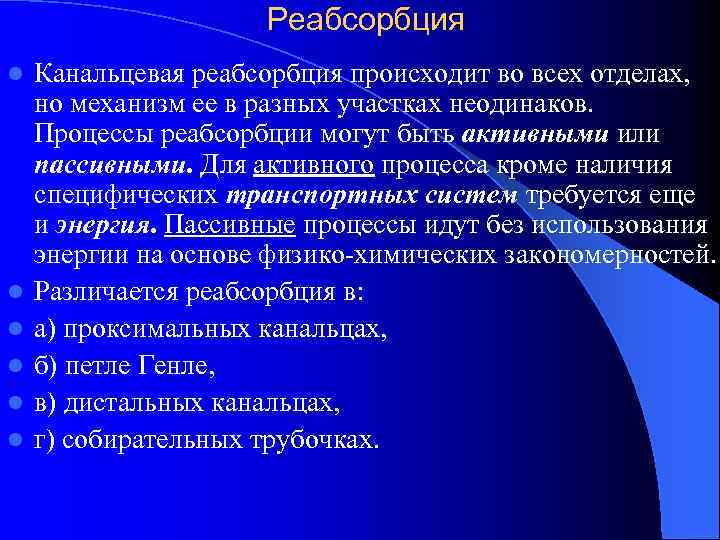 Реабсорбция

Канальцевая реабсорбция происходит во всех отделах, но механизм ее в разных участках неодинаков. Процессы реабсорбции могут быть активными или пассивными. Для активного процесса кроме наличия специфических транспортных систем требуется еще и энергия. Пассивные процессы идут без использования энергии на основе физико-химических закономерностей.

Различается реабсорбция в:

а) проксимальных канальцах,

б) петле Генле,

в) дистальных канальцах,

г) собирательных трубочках.